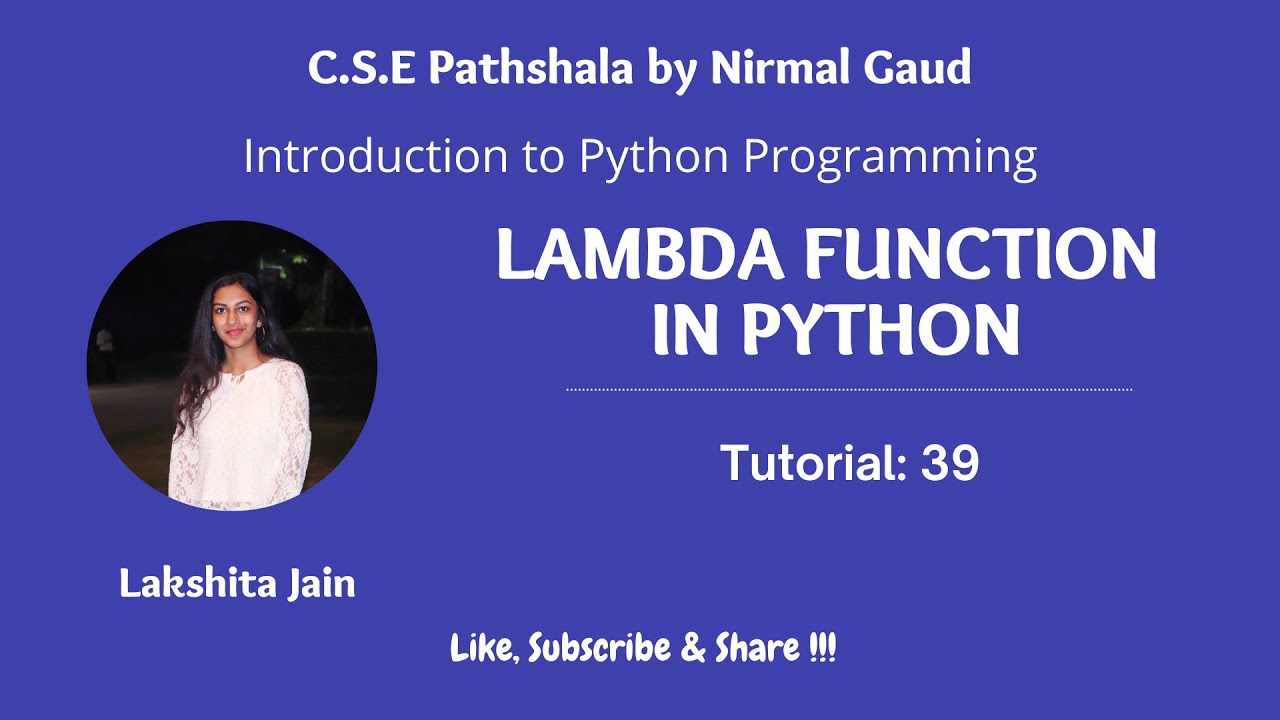 C.S.E Pathshala by Nirmal Gaud

Introduction to Python Programming

LAMBDA FUNCTION IN PYTHON

Tutorial: 39

Lakshita Jain

Like, Subscribe & Share !!!